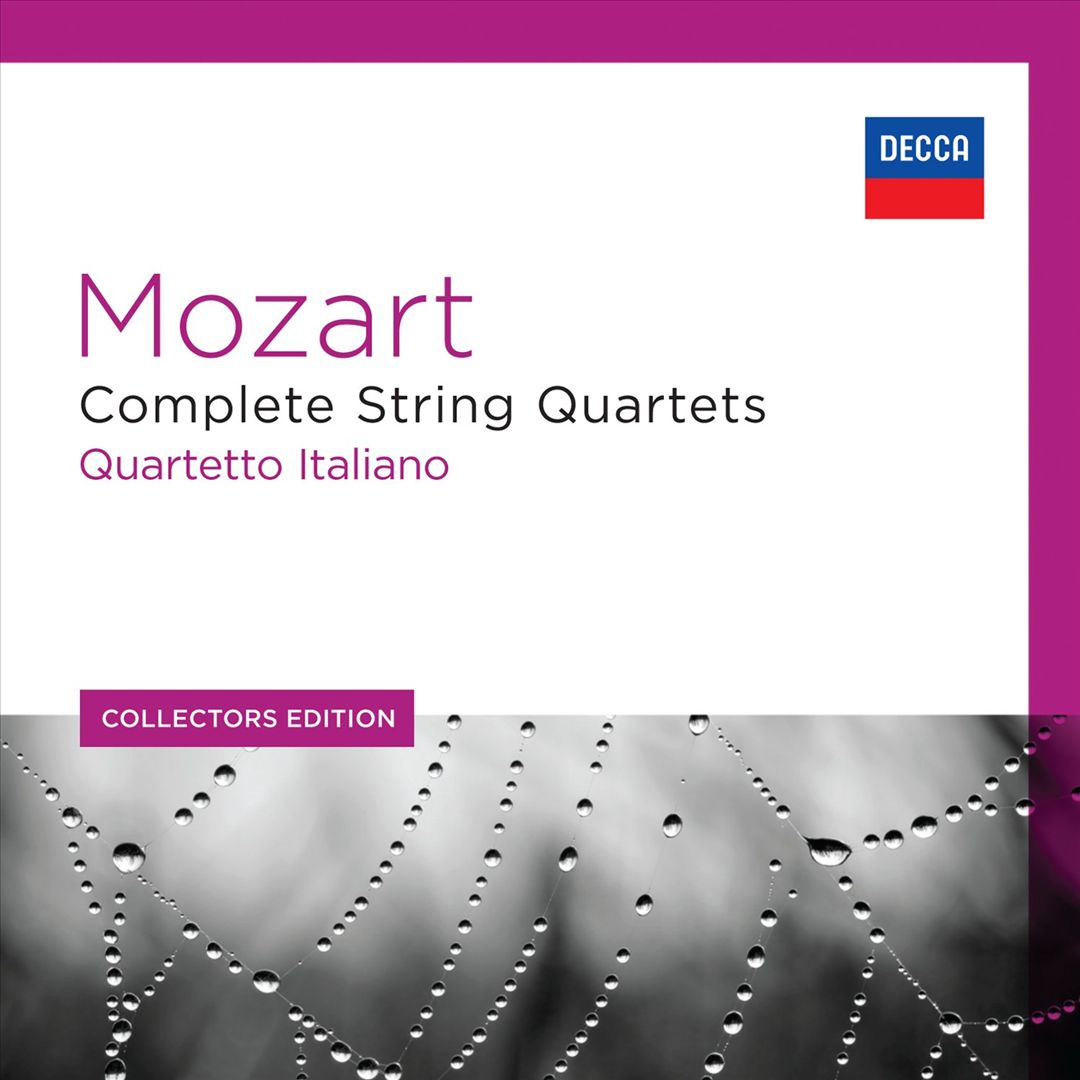 DECCA

Mozart
Complete String Quartets
Quartetto Italiano

COLLECTORS EDITION